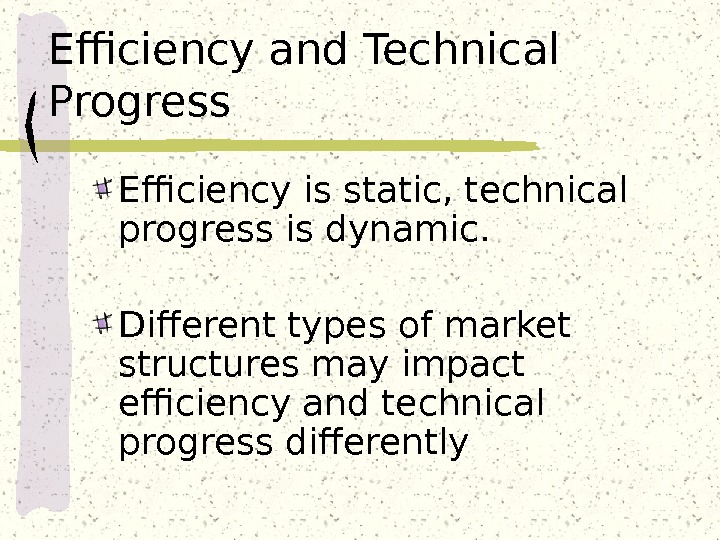 Efficiency and Technical Progress

Efficiency is static, technical progress is dynamic.

Different types of market structures may impact efficiency and technical progress differently